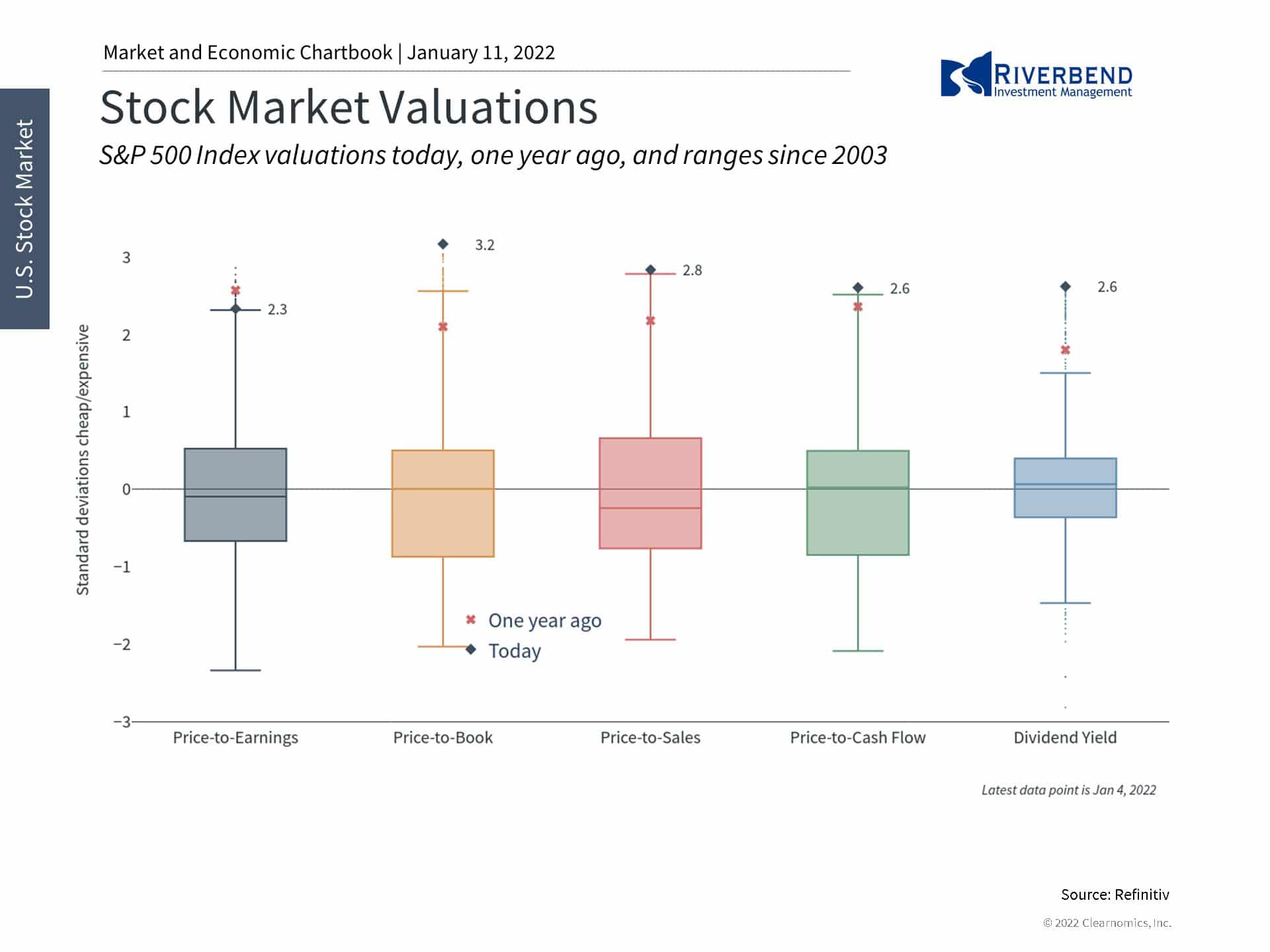 Market and Economic Chartbook | January 11, 2022

RIVERBEND
Investment Management

U.S. Stock Market

Stock Market Valuations

S&P 500 Index valuations today, one year ago, and ranges since 2003

Standard deviations cheap/expensive

3
2
1
0
−1
−2
−3

2.3
3.2
2.8
2.6
2.6

One year ago
Today

Price-to-Earnings
Price-to-Book
Price-to-Sales
Price-to-Cash Flow
Dividend Yield

Latest data point is Jan 4, 2022

Source: Refinitiv

© 2022 Clearnomics, Inc.